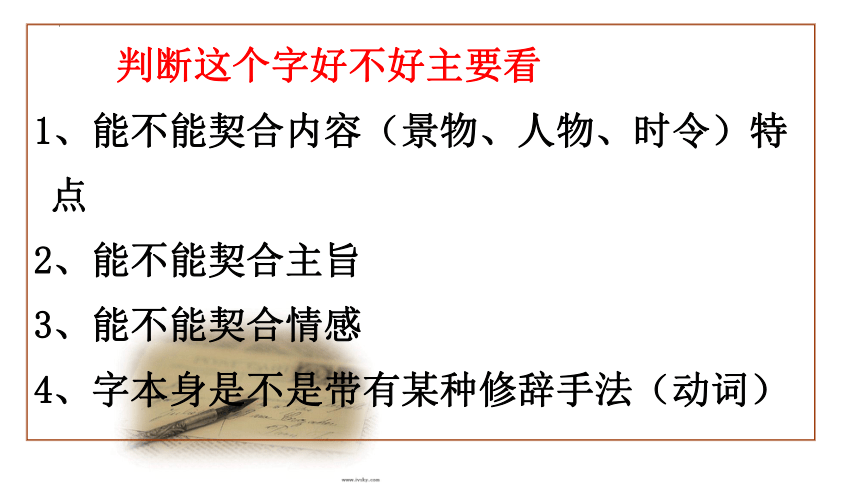 判断这个字好不好主要看

1、能不能契合内容（景物、人物、时令）特点

2、能不能契合主旨

3、能不能契合情感

4、字本身是不是带有某种修辞手法（动词）

www.ivsky.com